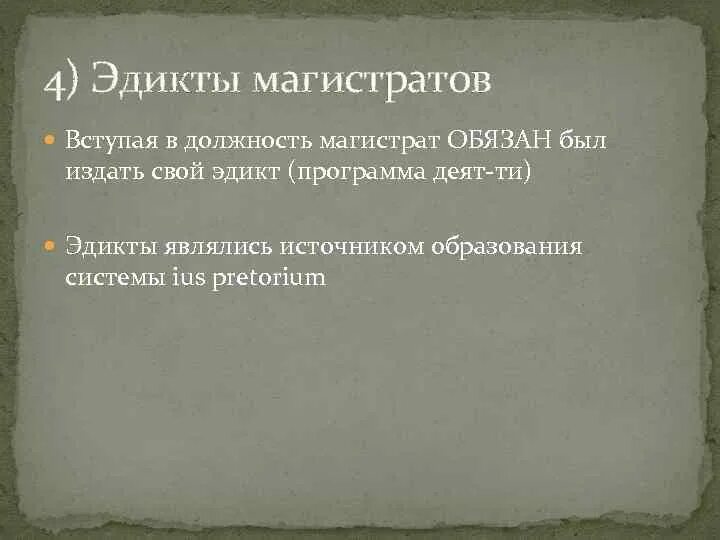 4) Эдикты магистратов

Вступая в должность магистрат ОБЯЗАН был издать свой эдикт (программа деят-ти)

Эдикты являлись источником образования системы ius pretorium